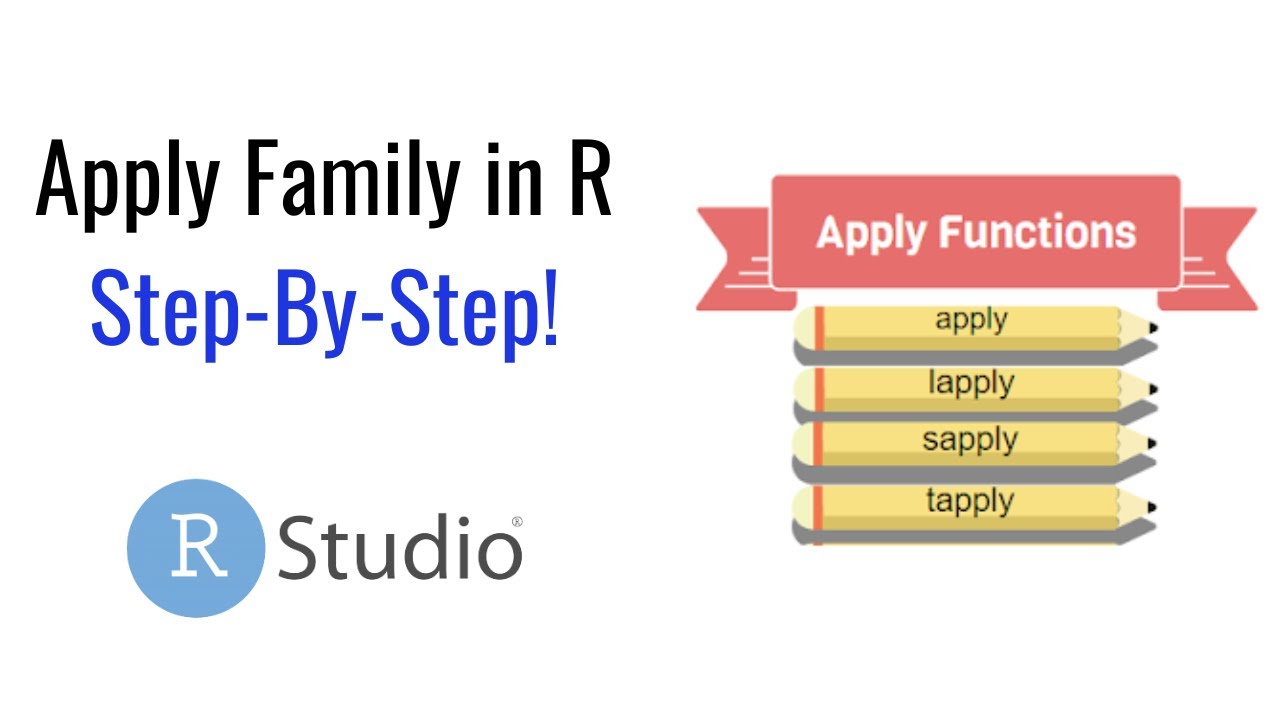 Apply Family in R
Step-By-Step!

R Studio®

Apply Functions
apply
lapply
sapply
tapply